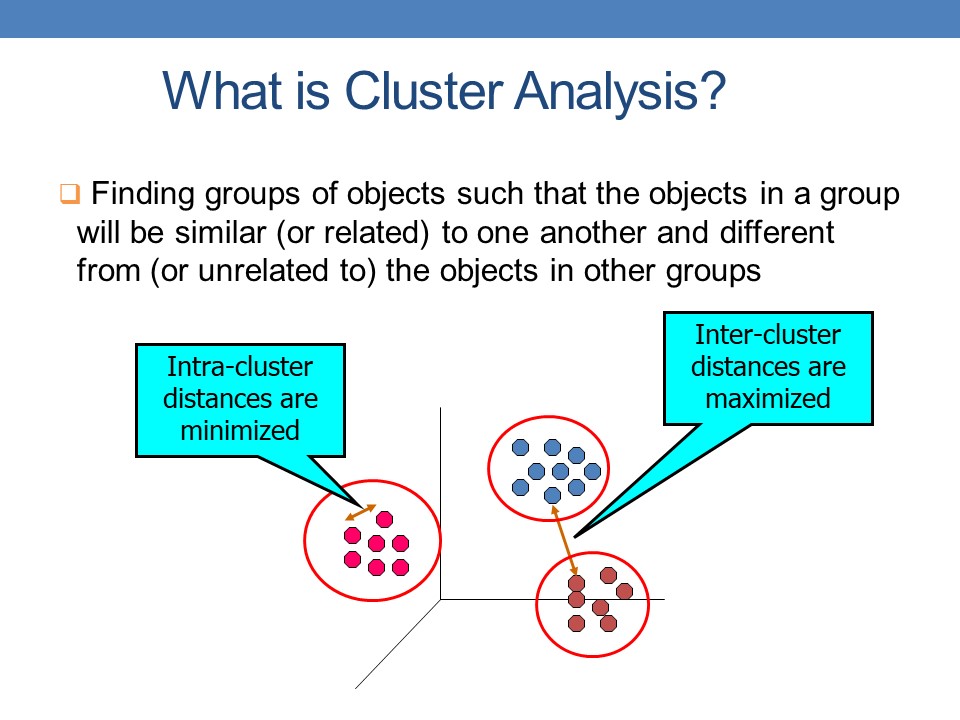 What is Cluster Analysis?

❑ Finding groups of objects such that the objects in a group will be similar (or related) to one another and different from (or unrelated to) the objects in other groups

Intra-cluster distances are minimized

Inter-cluster distances are maximized